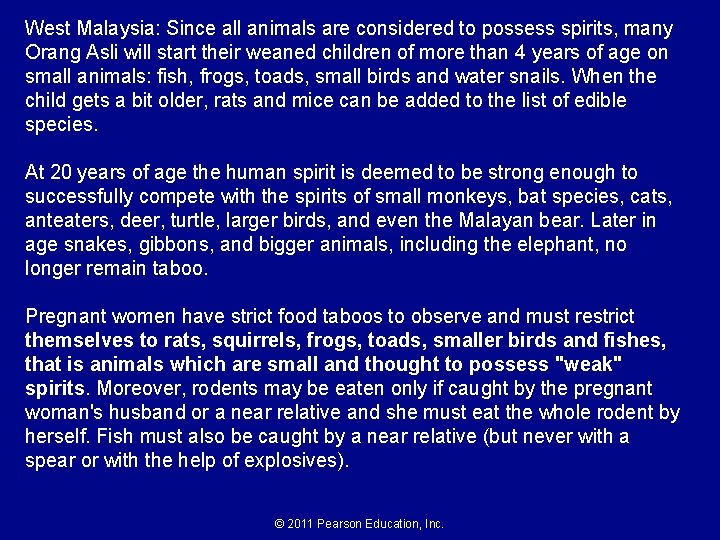 West Malaysia: Since all animals are considered to possess spirits, many Orang Asli will start their weaned children of more than 4 years of age on small animals: fish, frogs, toads, small birds and water snails. When the child gets a bit older, rats and mice can be added to the list of edible species.

At 20 years of age the human spirit is deemed to be strong enough to successfully compete with the spirits of small monkeys, bat species, cats, anteaters, deer, turtle, larger birds, and even the Malayan bear. Later in age snakes, gibbons, and bigger animals, including the elephant, no longer remain taboo.

Pregnant women have strict food taboos to observe and must restrict themselves to rats, squirrels, frogs, toads, smaller birds and fishes, that is animals which are small and thought to possess "weak" spirits. Moreover, rodents may be eaten only if caught by the pregnant woman's husband or a near relative and she must eat the whole rodent by herself. Fish must also be caught by a near relative (but never with a spear or with the help of explosives).

© 2011 Pearson Education, Inc.